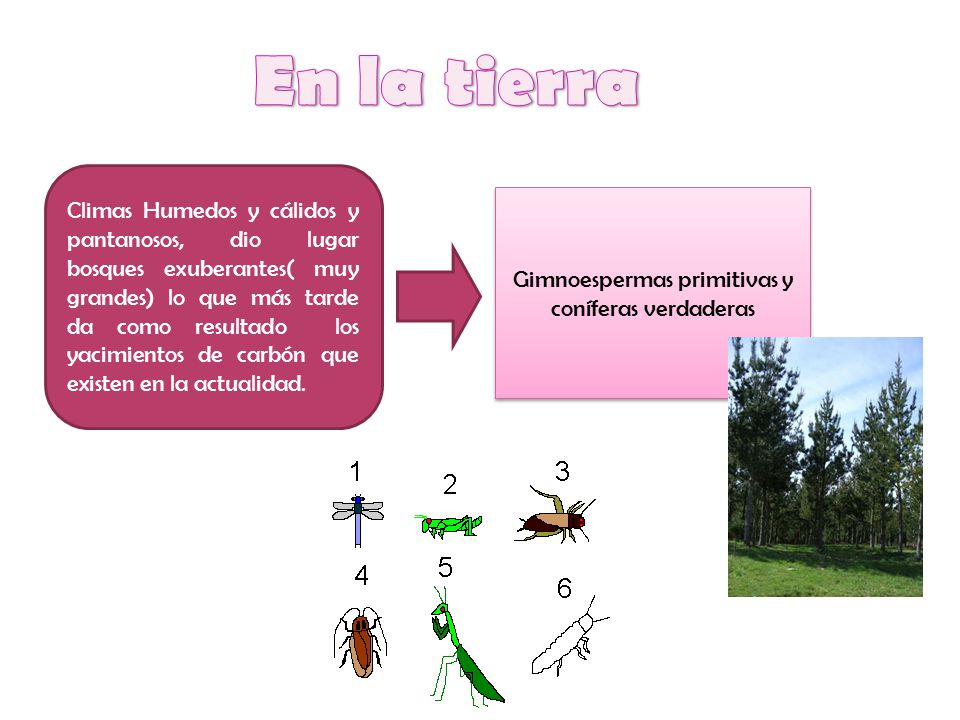 En la tierra

Climas Humedos y cálidos y pantanosos, dio lugar bosques exuberantes( muy grandes) lo que más tarde da como resultado los yacimientos de carbón que existen en la actualidad.

Gimnoespermas primitivas y coníferas verdaderas

1
2
3
4
5
6